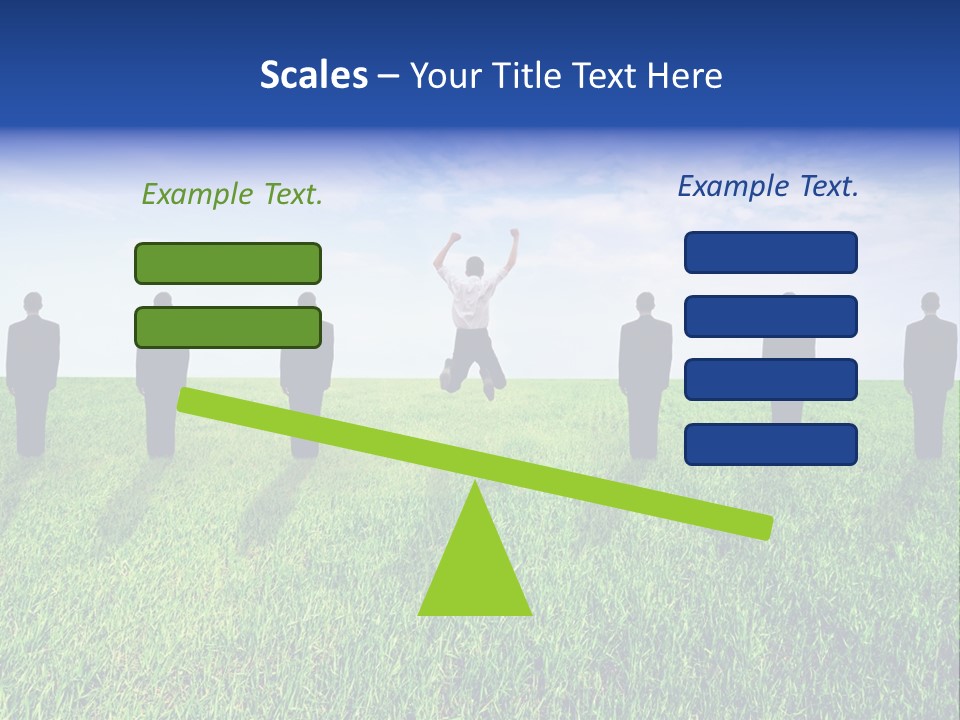 Scales – Your Title Text Here

Example Text.

Example Text.